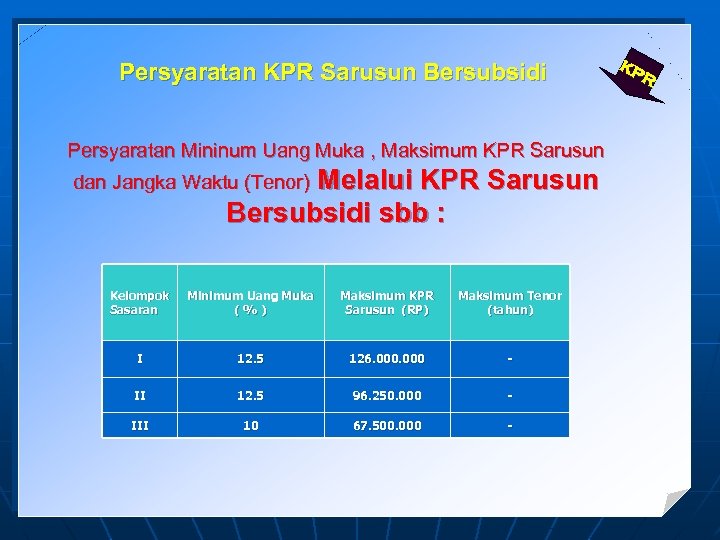 Persyaratan KPR Sarusun Bersubsidi

KPR

Persyaratan Mininum Uang Muka , Maksimum KPR Sarusun dan Jangka Waktu (Tenor) Melalui KPR Sarusun Bersubsidi sbb :

| Kelompok Sasaran | Minimum Uang Muka ( % ) | Maksimum KPR Sarusun (RP) | Maksimum Tenor (tahun) |
|---|---|---|---|
| I | 12.5 | 126.000.000 | - |
| II | 12.5 | 96.250.000 | - |
| III | 10 | 67.500.000 | - |